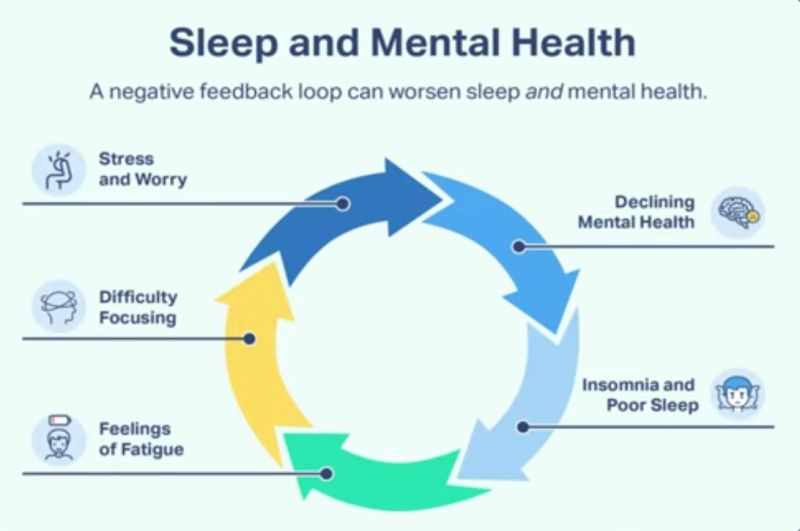 Sleep and Mental Health

A negative feedback loop can worsen sleep and mental health.

Stress and Worry

Difficulty Focusing

Feelings of Fatigue

Declining Mental Health

Insomnia and Poor Sleep